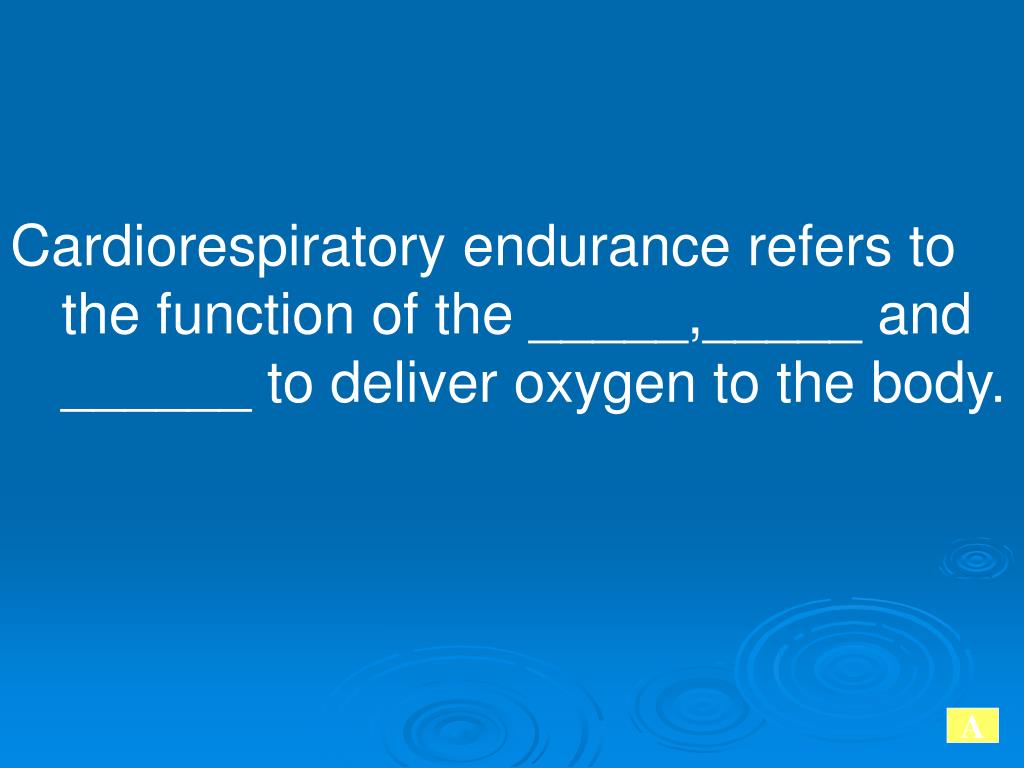 Cardiorespiratory endurance refers to the function of the _____,_____ and ______ to deliver oxygen to the body.

A